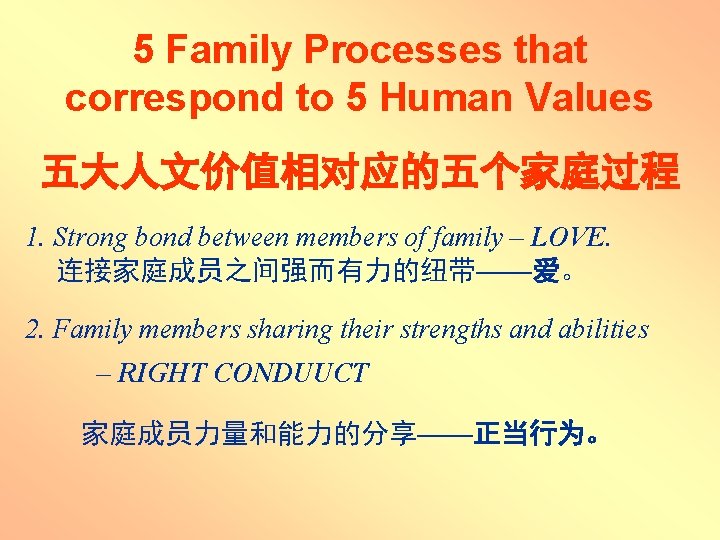 5 Family Processes that correspond to 5 Human Values

五大人文价值相对应的五个家庭过程

1. Strong bond between members of family – LOVE.
连接家庭成员之间强而有力的纽带——爱。

2. Family members sharing their strengths and abilities – RIGHT CONDUUCT

家庭成员力量和能力的分享——正当行为。